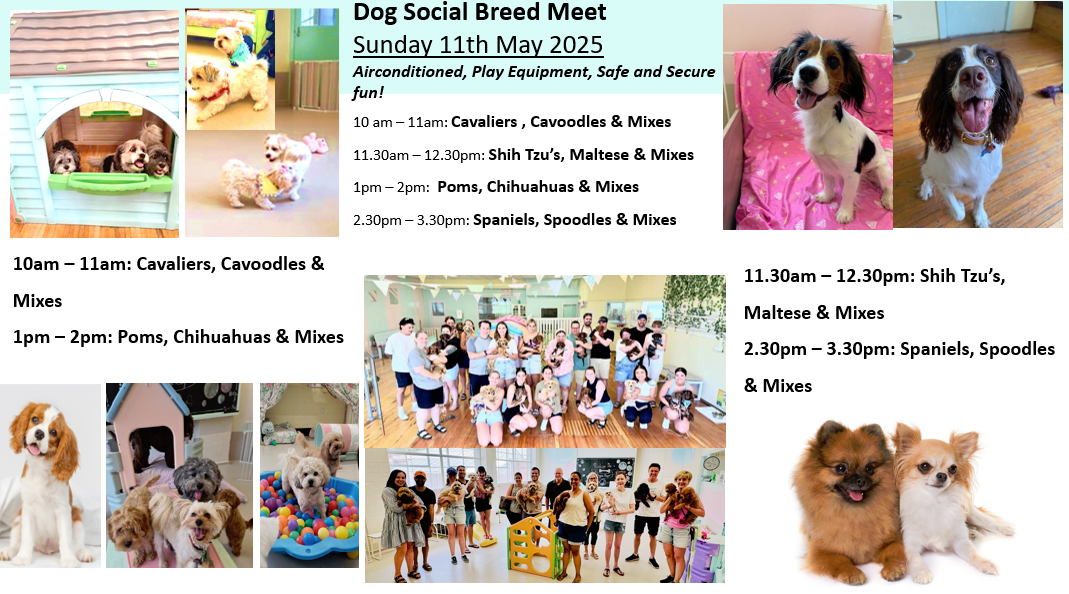 Dog Social Breed Meet
Sunday 11th May 2025
Airconditioned, Play Equipment, Safe and Secure fun!

10 am – 11am: Cavaliers , Cavoodles & Mixes

11.30am – 12.30pm: Shih Tzu's, Maltese & Mixes

1pm – 2pm: Poms, Chihuahuas & Mixes

2.30pm – 3.30pm: Spaniels, Spoodles & Mixes

10am – 11am: Cavaliers, Cavoodles & Mixes

1pm – 2pm: Poms, Chihuahuas & Mixes

11.30am – 12.30pm: Shih Tzu's, Maltese & Mixes

2.30pm – 3.30pm: Spaniels, Spoodles & Mixes